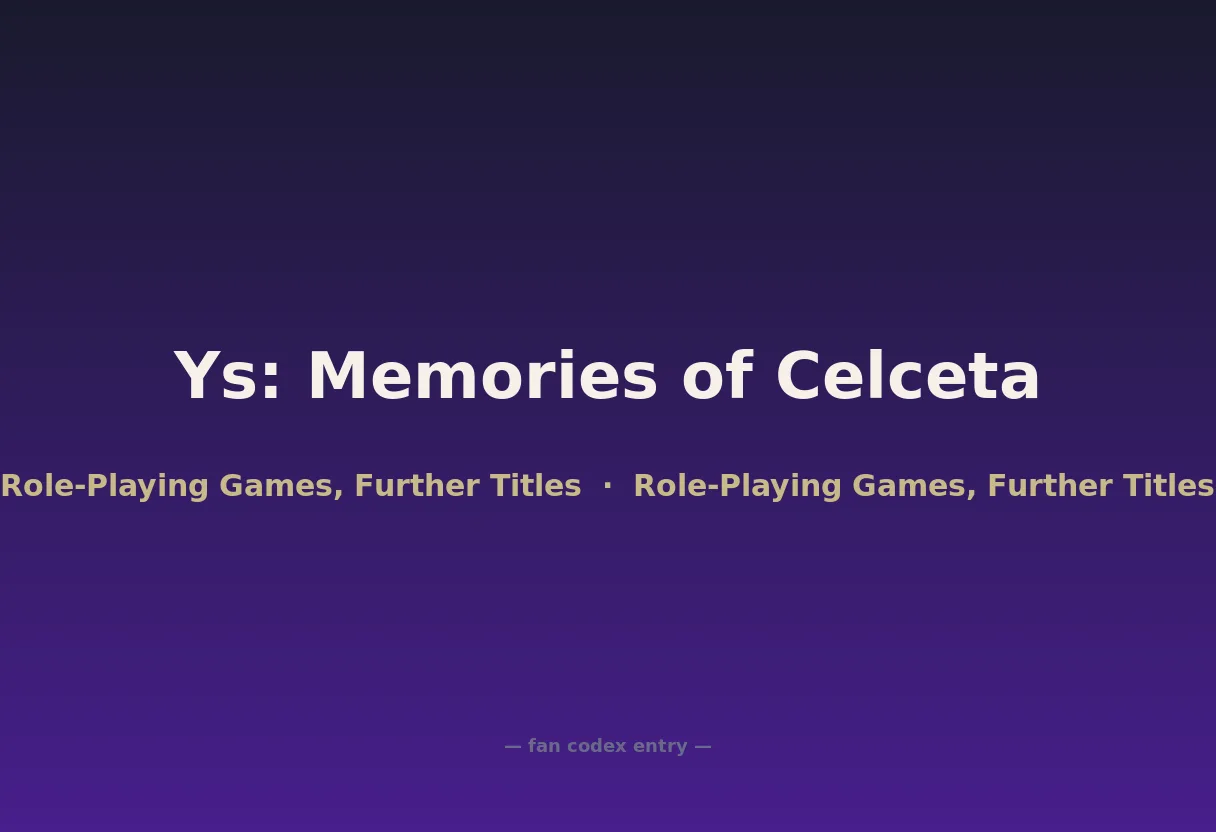 Ys: Memories of Celceta

Role-Playing Games, Further Titles · Role-Playing Games, Further Titles

— fan codex entry —